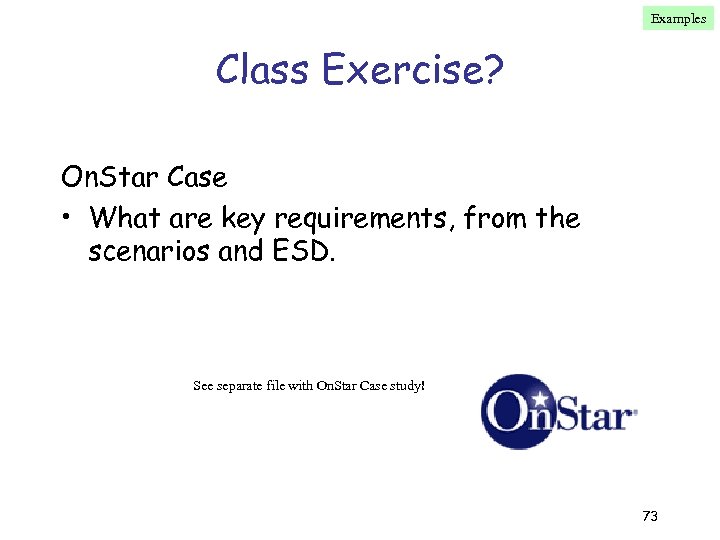 Examples

Class Exercise?

OnStar Case

• What are key requirements, from the scenarios and ESD.

See separate file with OnStar Case study!

OnStar

73